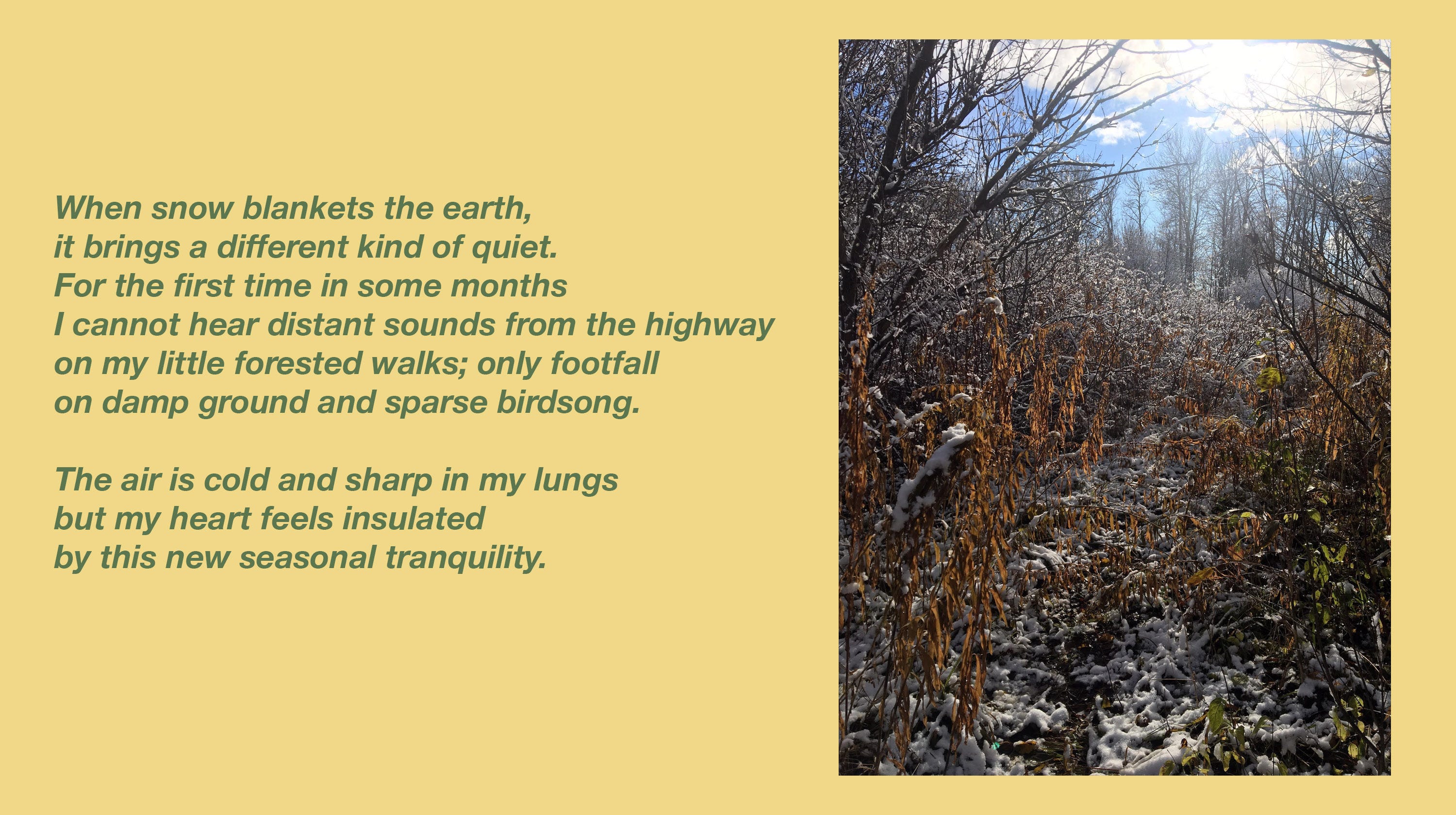 When snow blankets the earth,
it brings a different kind of quiet.
For the first time in some months
I cannot hear distant sounds from the highway
on my little forested walks; only footfall
on damp ground and sparse birdsong.

The air is cold and sharp in my lungs
but my heart feels insulated
by this new seasonal tranquility.